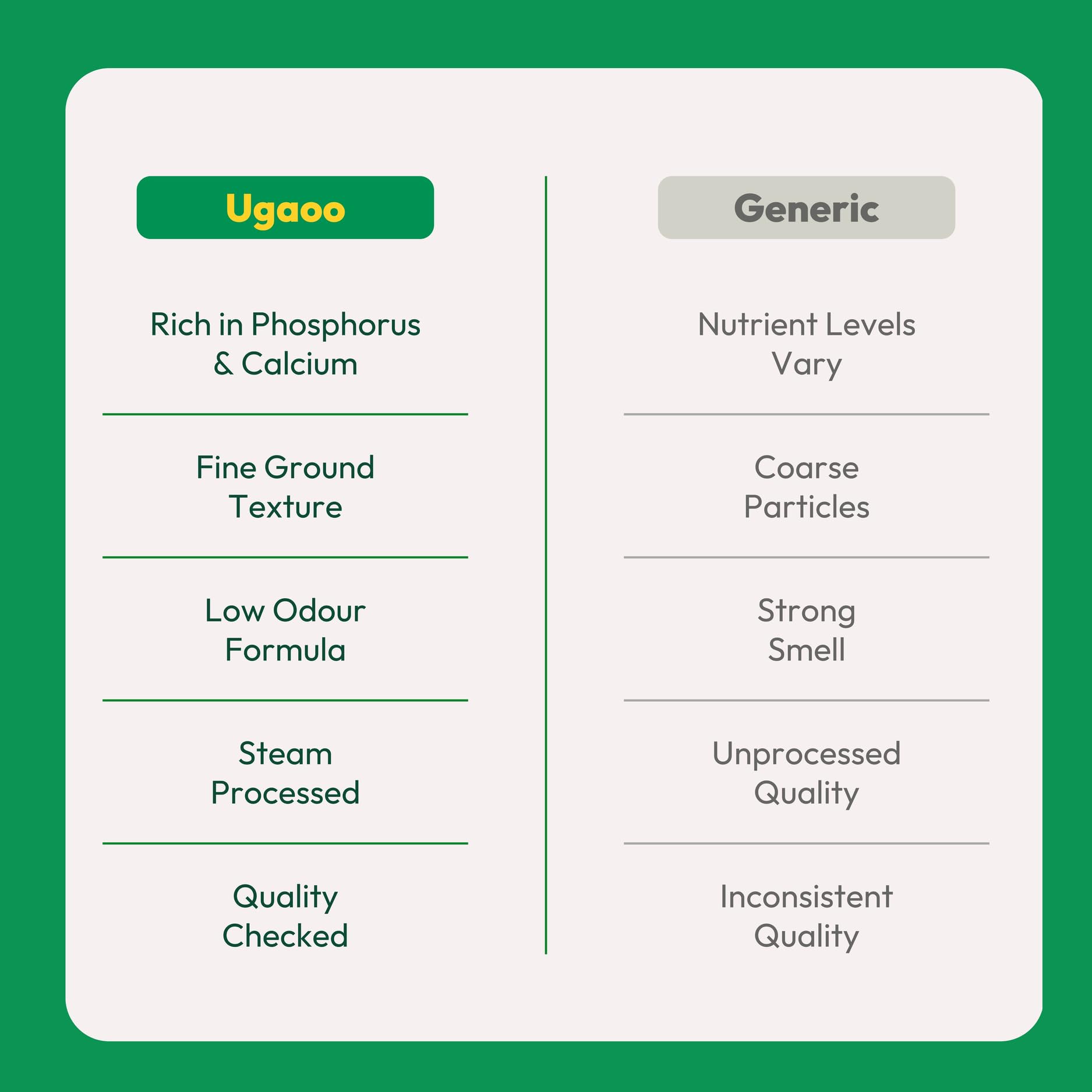 | Ugaoo | Generic |
|---|---|
| Rich in Phosphorus & Calcium | Nutrient Levels Vary |
| Fine Ground Texture | Coarse Particles |
| Low Odour Formula | Strong Smell |
| Steam Processed | Unprocessed Quality |
| Quality Checked | Inconsistent Quality |